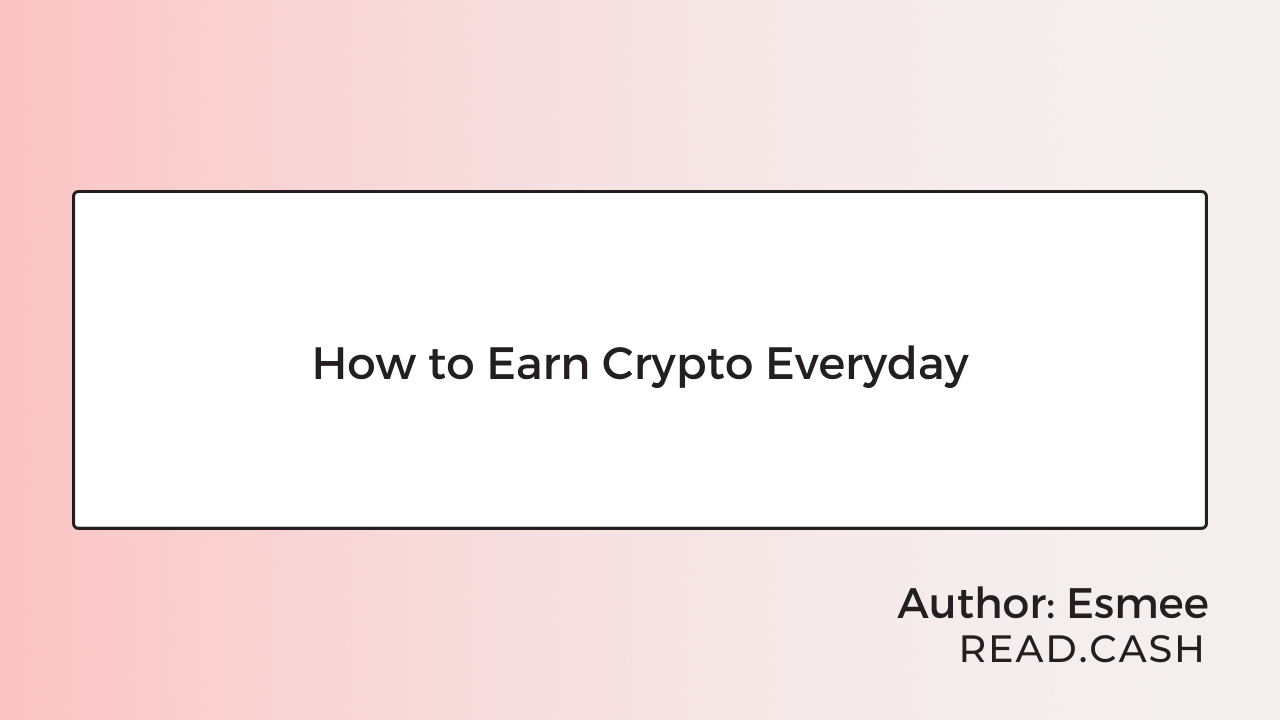 How to Earn Crypto Everyday

Author: Esmee
READ.CASH